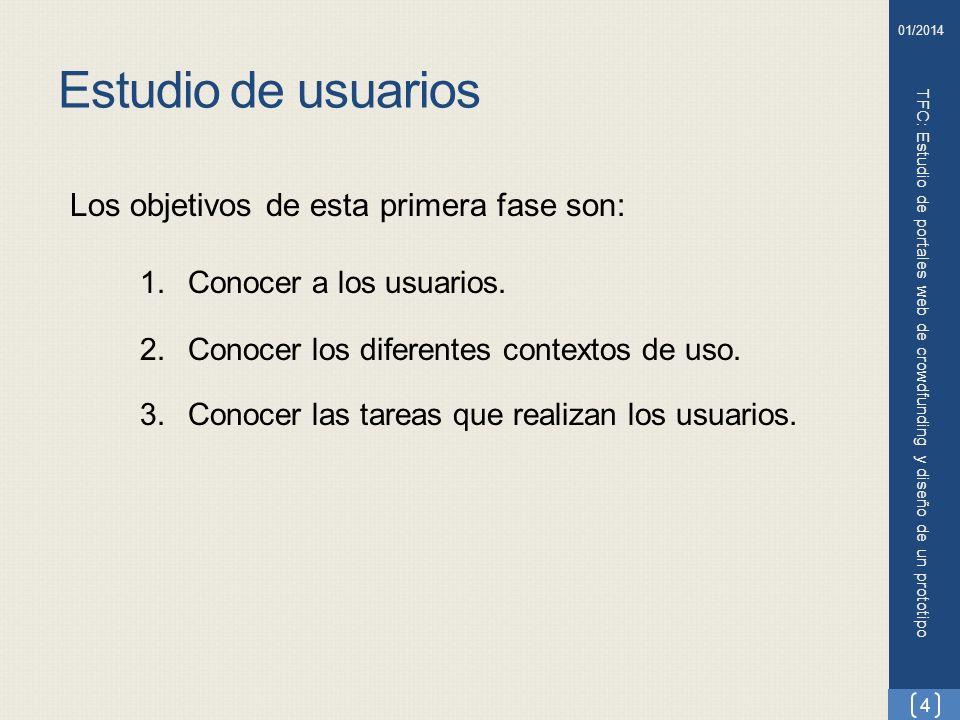 01/2014

Estudio de usuarios

Los objetivos de esta primera fase son:

1. Conocer a los usuarios.

2. Conocer los diferentes contextos de uso.

3. Conocer las tareas que realizan los usuarios.

TFC: Estudio de portales web de crowdfunding y diseño de un prototipo

4